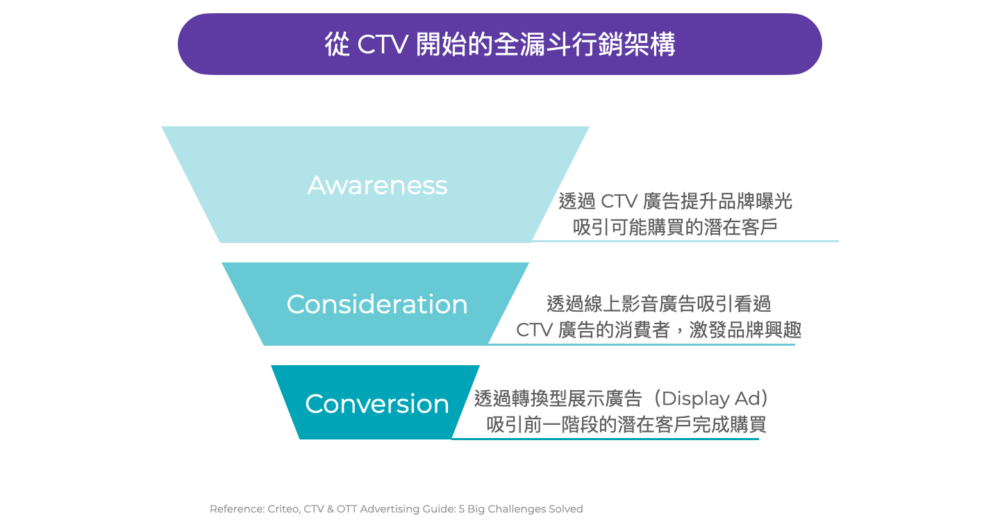 從 CTV 開始的全漏斗行銷架構

Awareness

透過 CTV 廣告提升品牌曝光
吸引可能購買的潛在客戶

Consideration

透過線上影音廣告吸引看過
CTV 廣告的消費者，激發品牌興趣

Conversion

透過轉換型展示廣告（Display Ad）
吸引前一階段的潛在客戶完成購買

Reference: Criteo, CTV & OTT Advertising Guide: 5 Big Challenges Solved